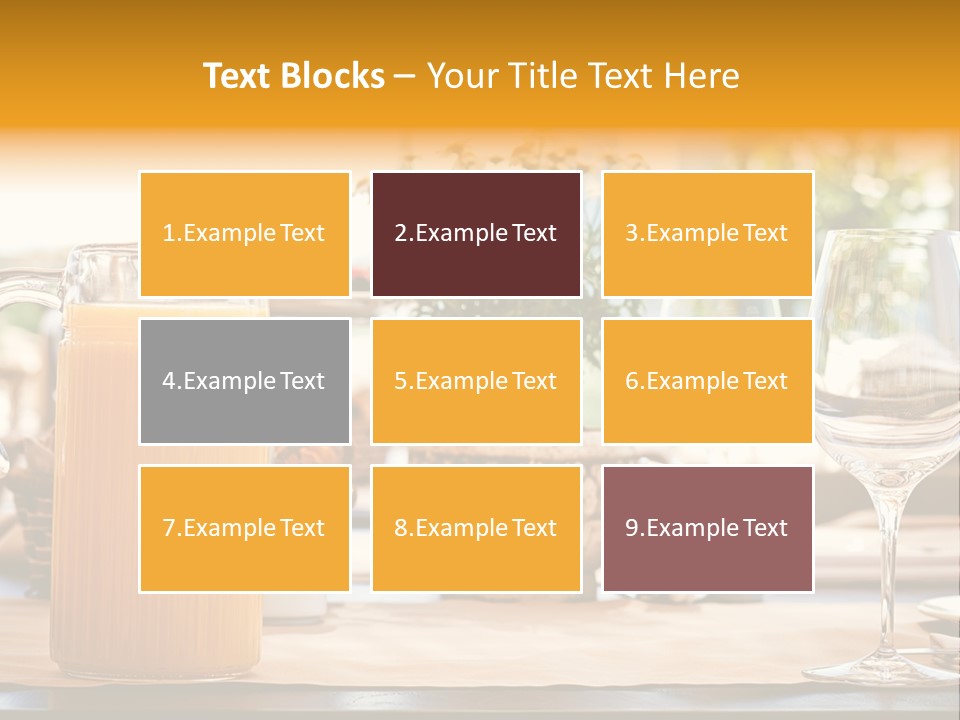 Text Blocks – Your Title Text Here

1.Example Text

2.Example Text

3.Example Text

4.Example Text

5.Example Text

6.Example Text

7.Example Text

8.Example Text

9.Example Text